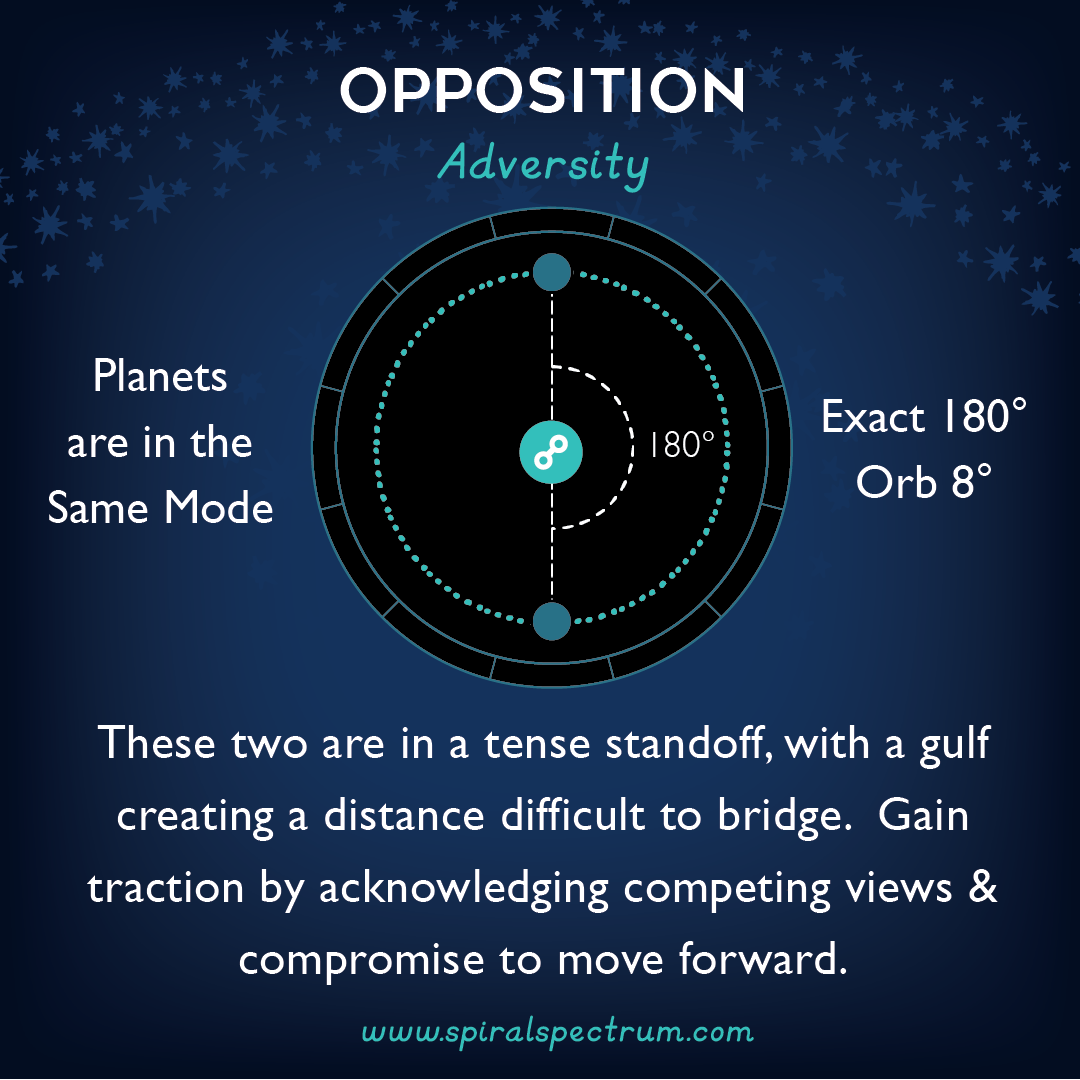 OPPOSITION
Adversity

Planets are in the Same Mode

180°

Exact 180°
Orb 8°

These two are in a tense standoff, with a gulf creating a distance difficult to bridge.  Gain traction by acknowledging competing views & compromise to move forward.

www.spiralspectrum.com